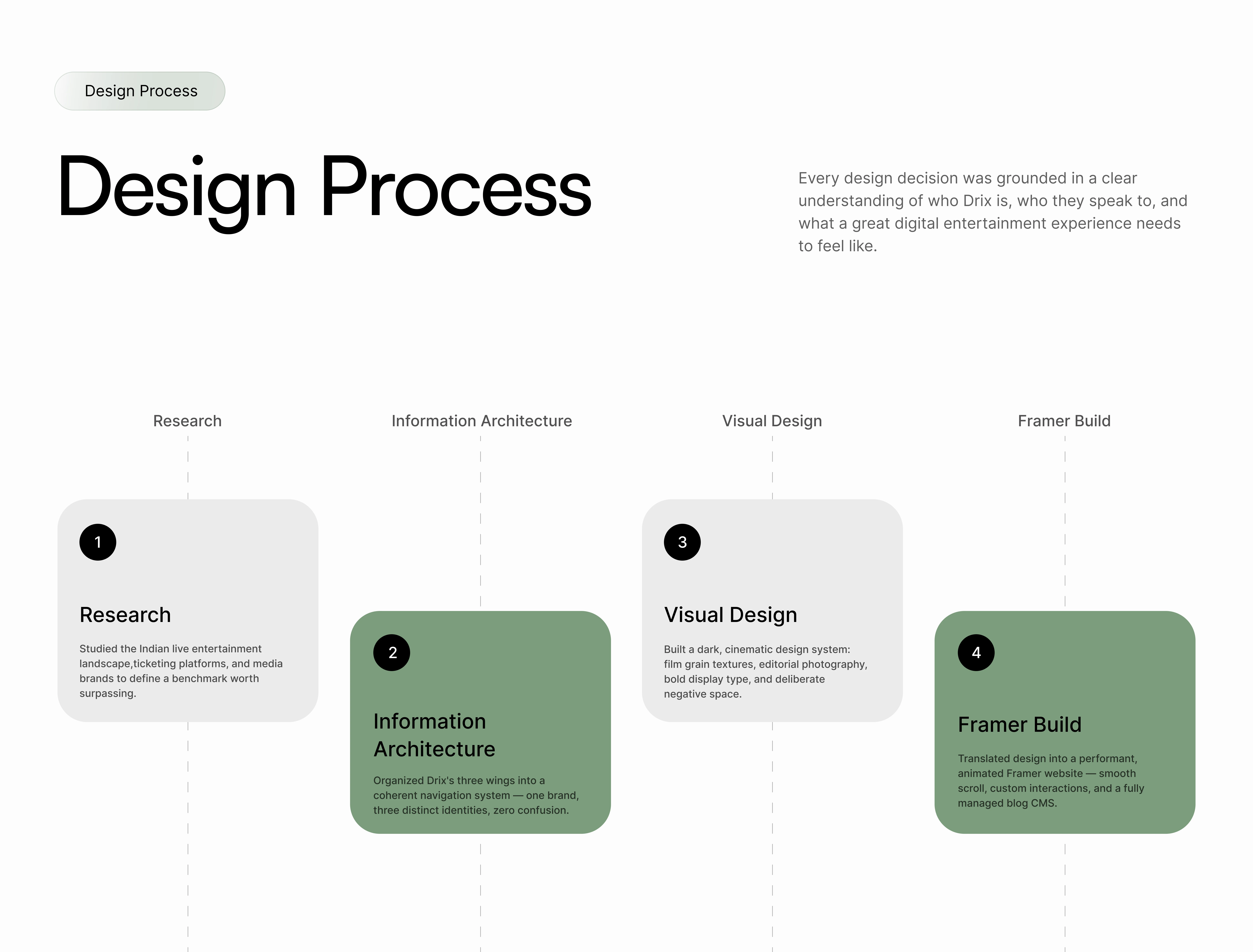 Design Process

Design Process

Every design decision was grounded in a clear understanding of who Drix is, who they speak to, and what a great digital entertainment experience needs to feel like.

Research

Information Architecture

Visual Design

Framer Build

1

Research

Studied the Indian live entertainment landscape,ticketing platforms, and media brands to define a benchmark worth surpassing.

2

Information Architecture

Organized Drix's three wings into a coherent navigation system — one brand, three distinct identities, zero confusion.

3

Visual Design

Built a dark, cinematic design system: film grain textures, editorial photography, bold display type, and deliberate negative space.

4

Framer Build

Translated design into a performant, animated Framer website — smooth scroll, custom interactions, and a fully managed blog CMS.